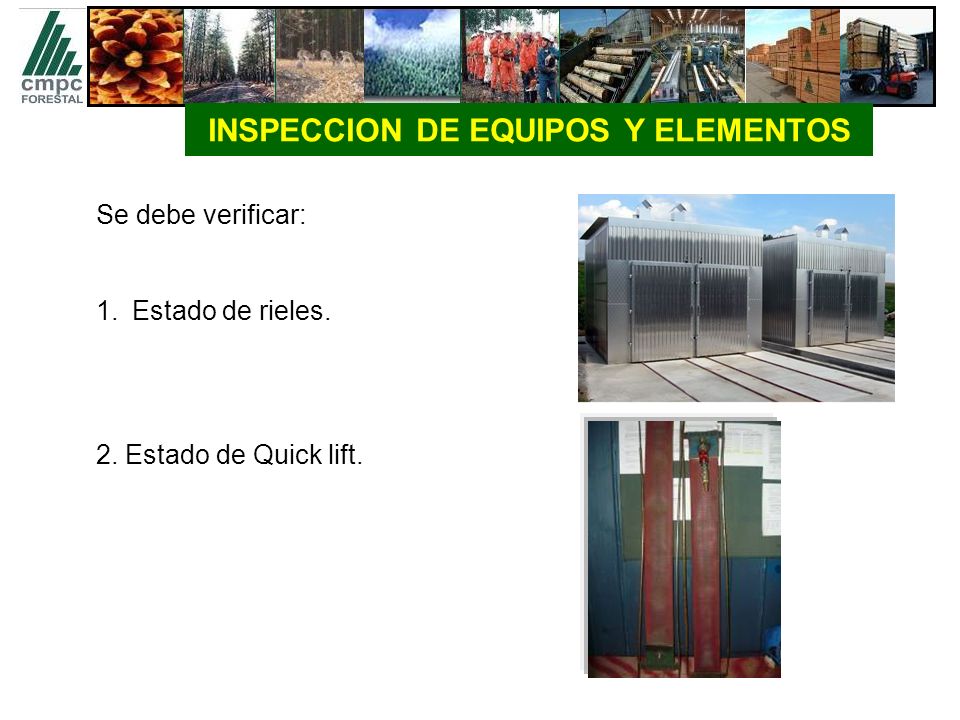 cmpc
FORESTAL

INSPECCION DE EQUIPOS Y ELEMENTOS

Se debe verificar:

1. Estado de rieles.

2. Estado de Quick lift.